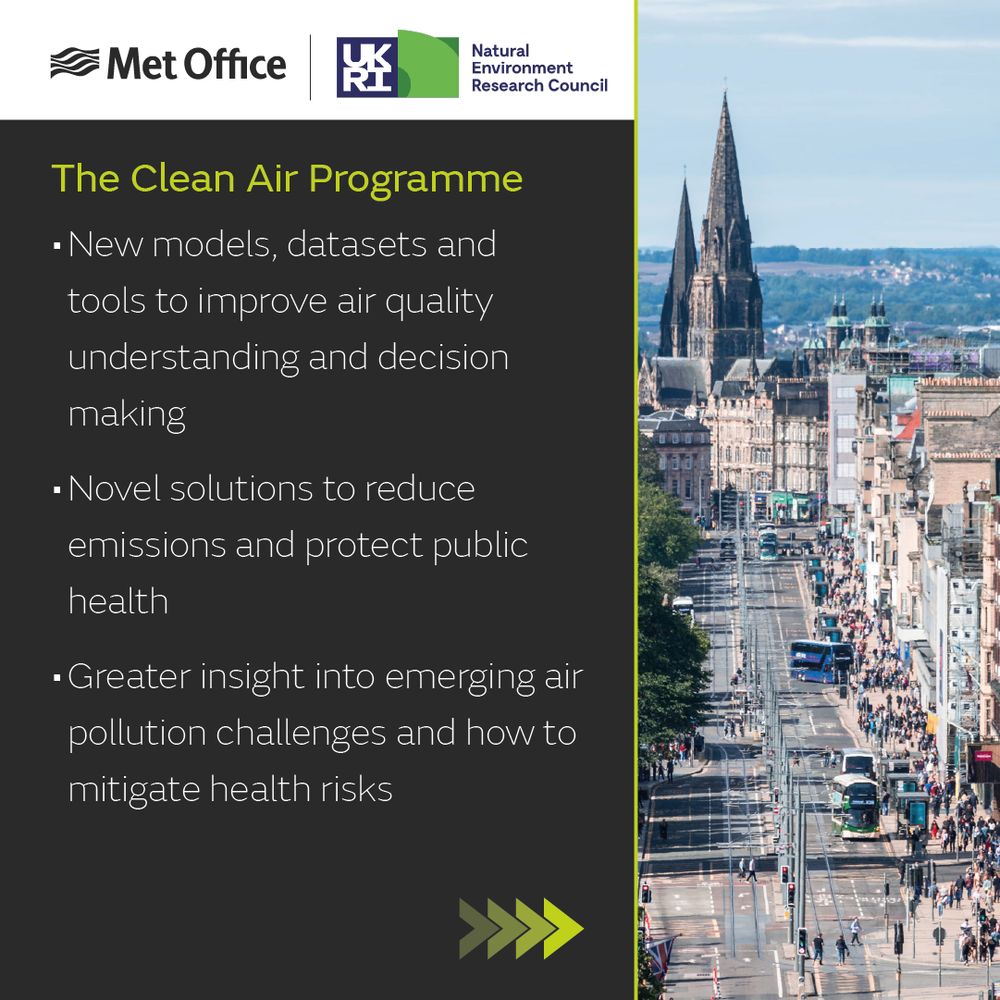 Met Office

UKRI

Natural Environment Research Council

The Clean Air Programme

▪ New models, datasets and tools to improve air quality understanding and decision making

▪ Novel solutions to reduce emissions and protect public health

▪ Greater insight into emerging air pollution challenges and how to mitigate health risks